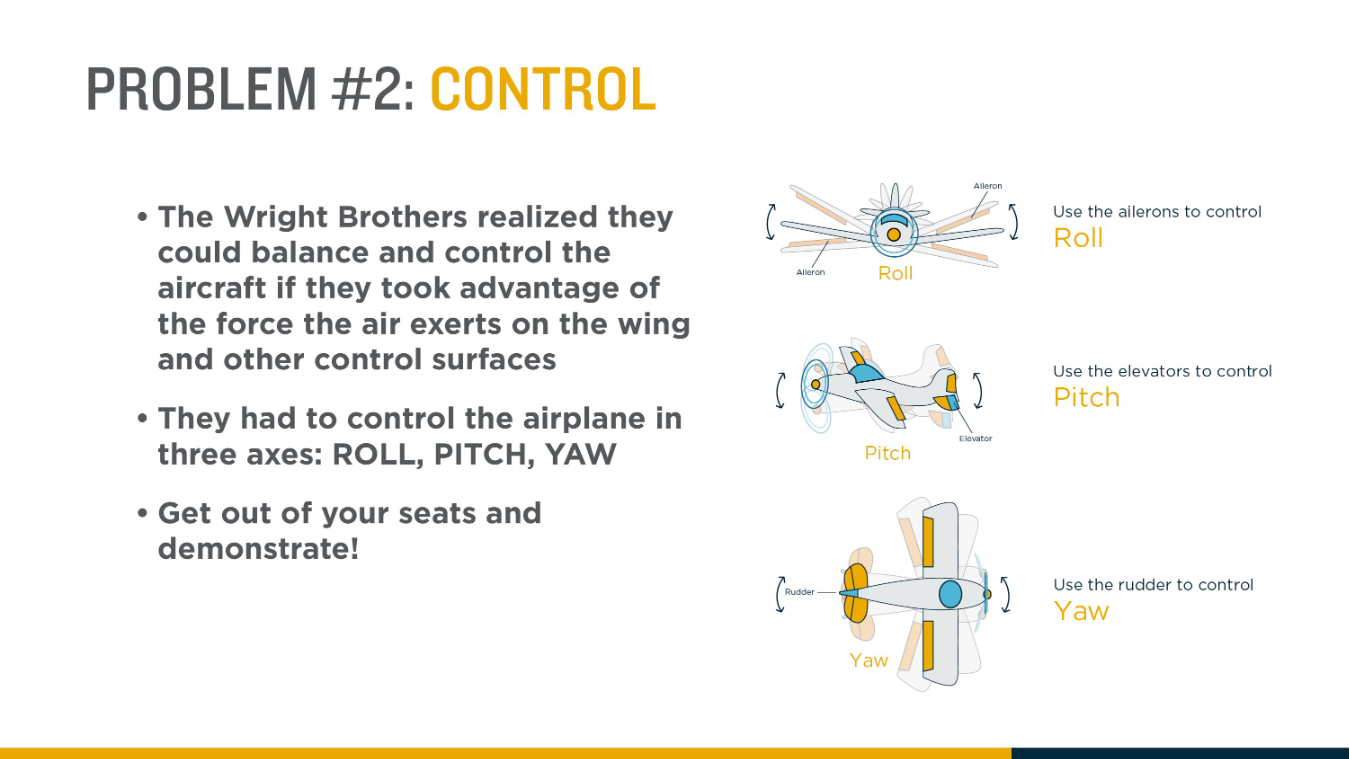 PROBLEM #2: CONTROL

• The Wright Brothers realized they could balance and control the aircraft if they took advantage of the force the air exerts on the wing and other control surfaces

• They had to control the airplane in three axes: ROLL, PITCH, YAW

• Get out of your seats and demonstrate!

Aileron
Aileron
Roll

Use the ailerons to control
Roll

Elevator
Pitch

Use the elevators to control
Pitch

Rudder
Yaw

Use the rudder to control
Yaw